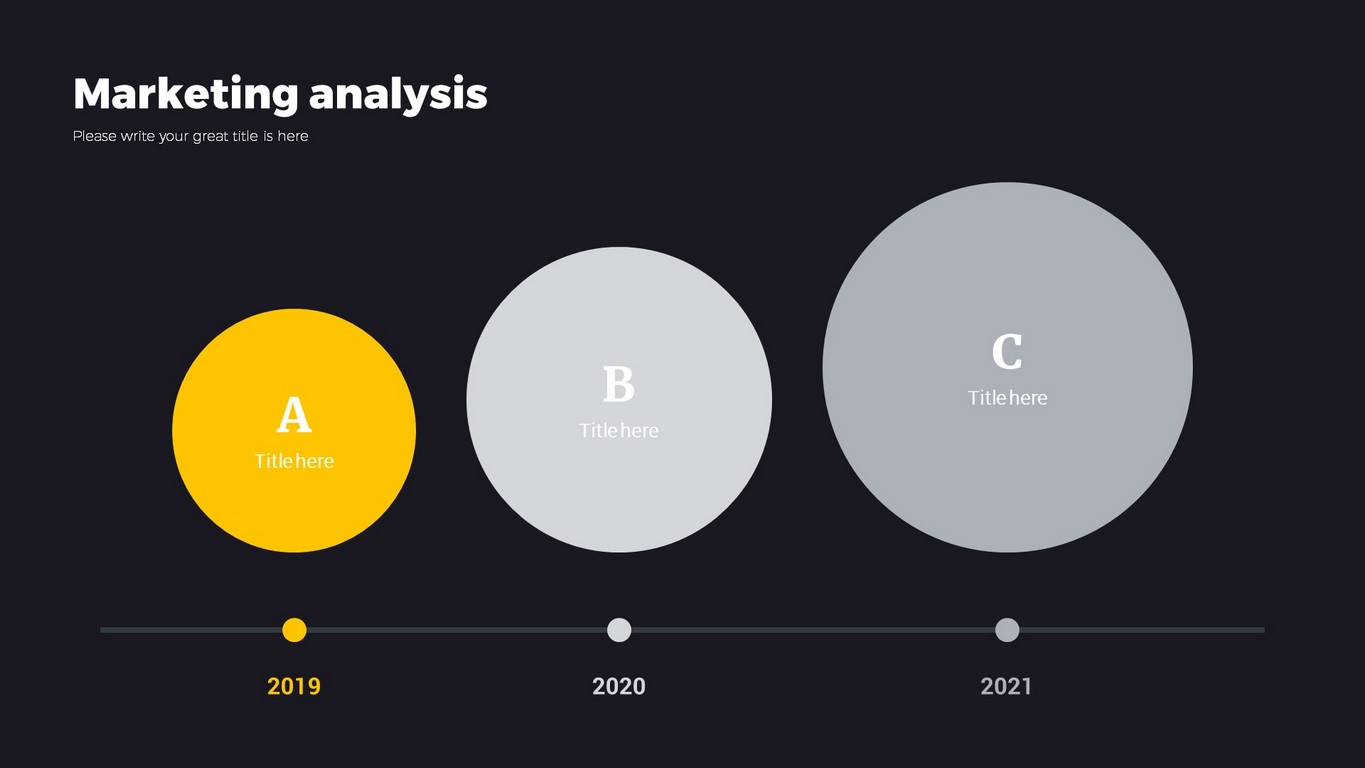 Marketing analysis

Please write your great title is here

A
Title here

B
Title here

C
Title here

2019

2020

2021